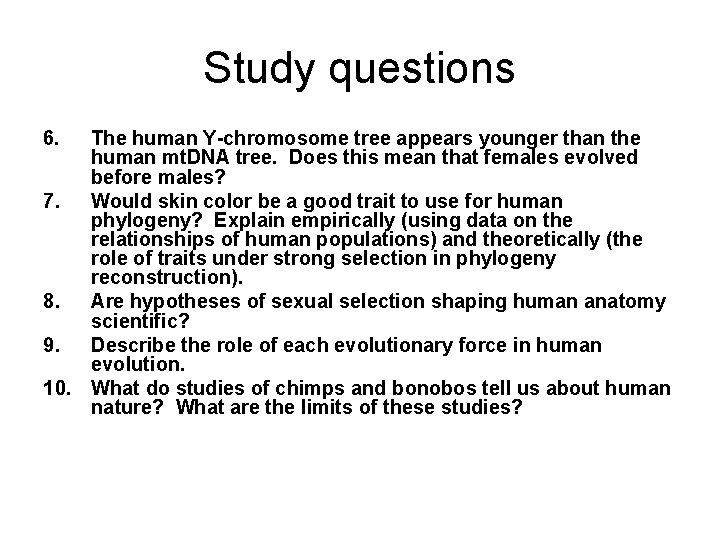 Study questions

6. The human Y-chromosome tree appears younger than the human mtDNA tree. Does this mean that females evolved before males?

7. Would skin color be a good trait to use for human phylogeny? Explain empirically (using data on the relationships of human populations) and theoretically (the role of traits under strong selection in phylogeny reconstruction).

8. Are hypotheses of sexual selection shaping human anatomy scientific?

9. Describe the role of each evolutionary force in human evolution.

10. What do studies of chimps and bonobos tell us about human nature? What are the limits of these studies?